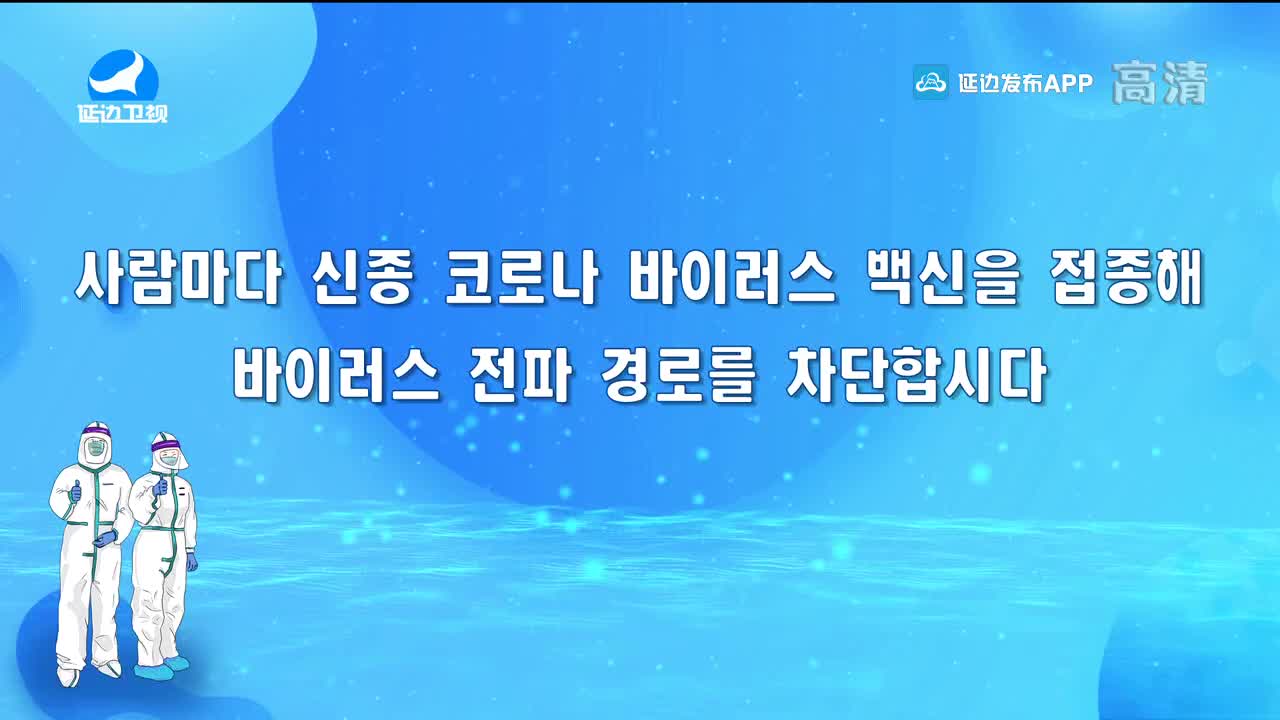 延边卫视

延边发布APP 高清

사람마다 신종 코로나 바이러스 백신을 접종해
바이러스 전파 경로를 차단합시다